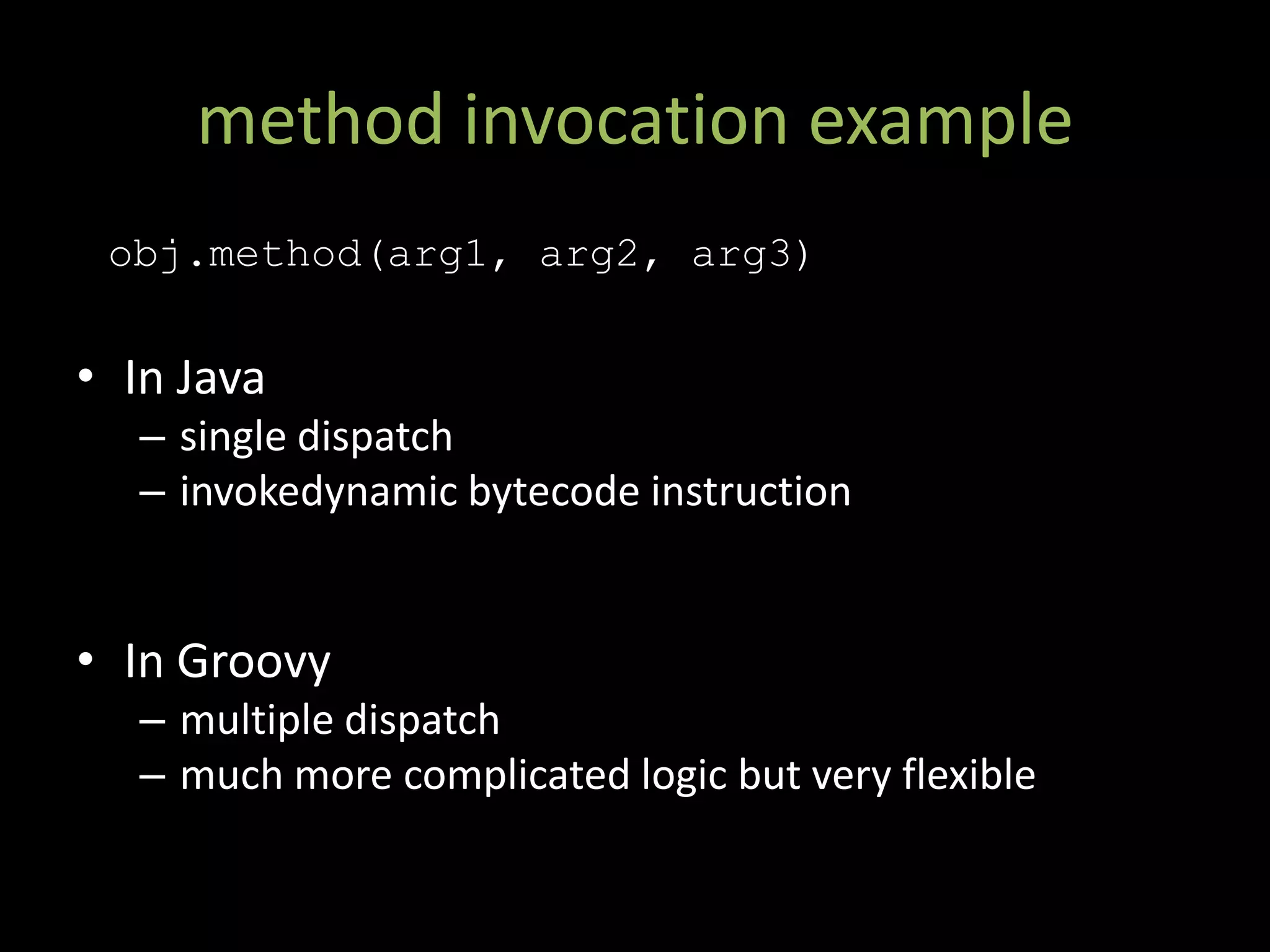 method invocation example

obj.method(arg1, arg2, arg3)

• In Java
– single dispatch
– invokedynamic bytecode instruction

• In Groovy
– multiple dispatch
– much more complicated logic but very flexible